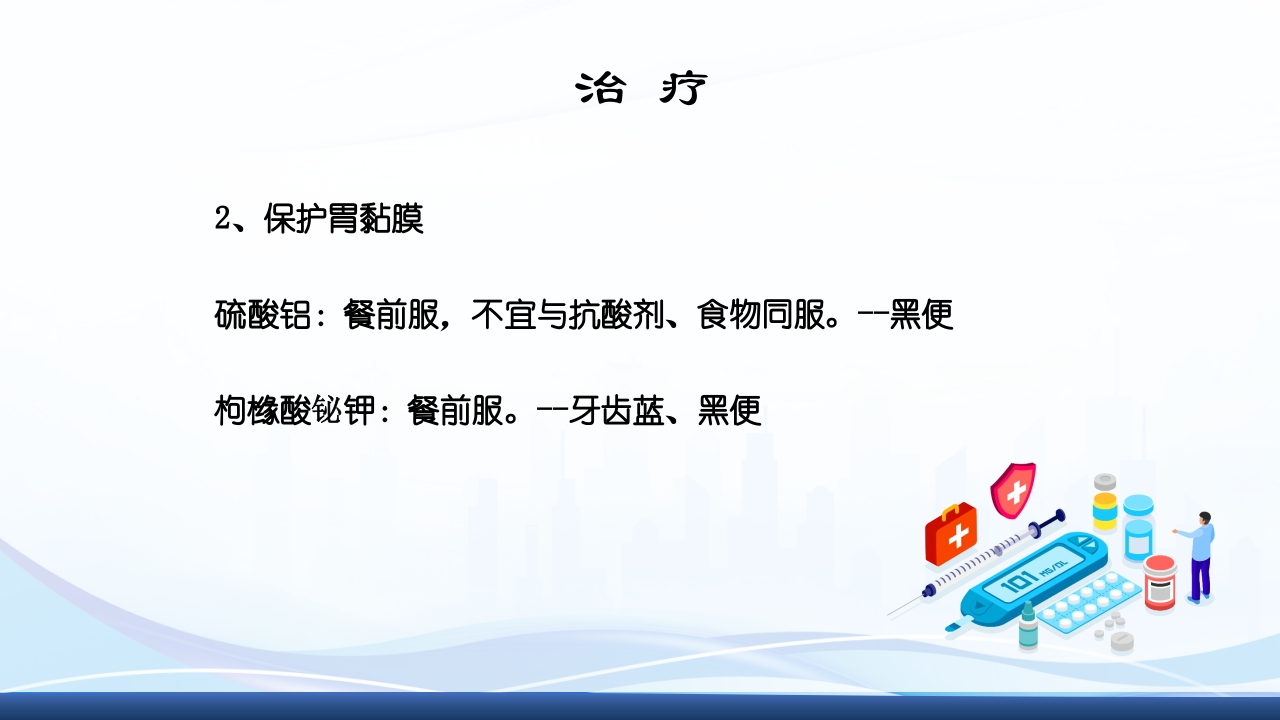 治 疗

2、保护胃黏膜

硫酸铝：餐前服，不宜与抗酸剂、食物同服。--黑便

枸橼酸铋钾：餐前服。--牙齿蓝、黑便

101 MG/DL